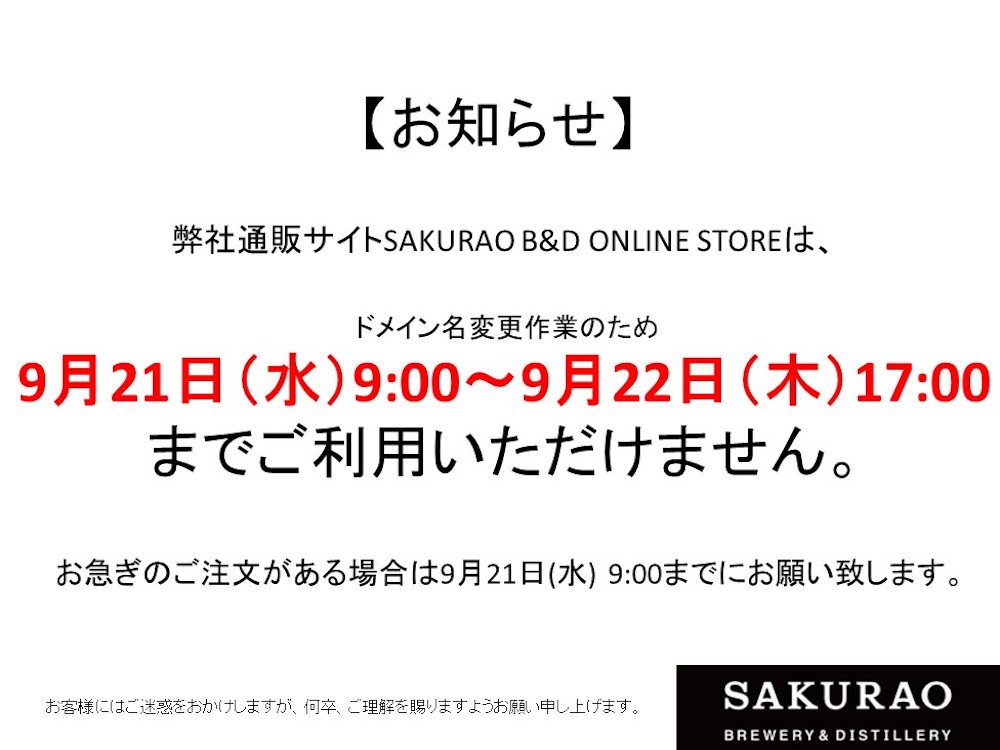 【お知らせ】

弊社通販サイトSAKURAO B&D ONLINE STOREは、

ドメイン名変更作業のため
9月21日（水）9:00～9月22日（木）17:00
までご利用いただけません。

お急ぎのご注文がある場合は9月21日(水) 9:00までにお願い致します。

お客様にはご迷惑をおかけしますが、何卒、ご理解を賜りますようお願い申し上げます。

SAKURAO
BREWERY & DISTILLERY